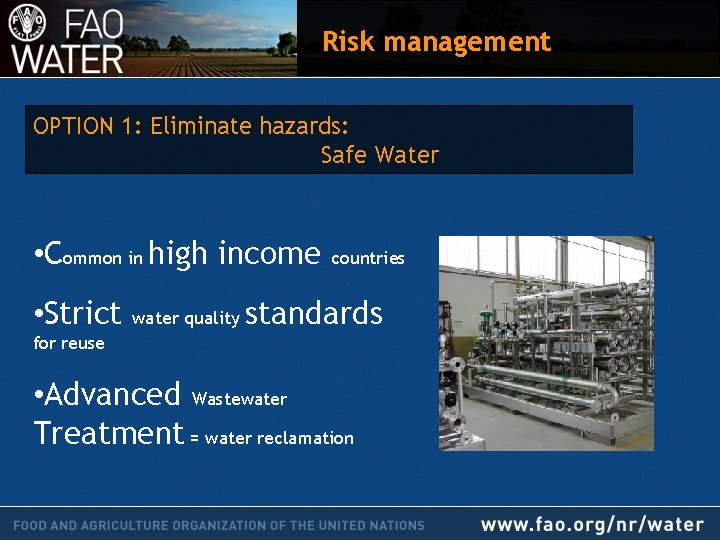 FAO WATER

Risk management

OPTION 1: Eliminate hazards:
Safe Water

•Common in high income countries

•Strict water quality standards for reuse

•Advanced Wastewater Treatment = water reclamation

FOOD AND AGRICULTURE ORGANIZATION OF THE UNITED NATIONS

www.fao.org/nr/water